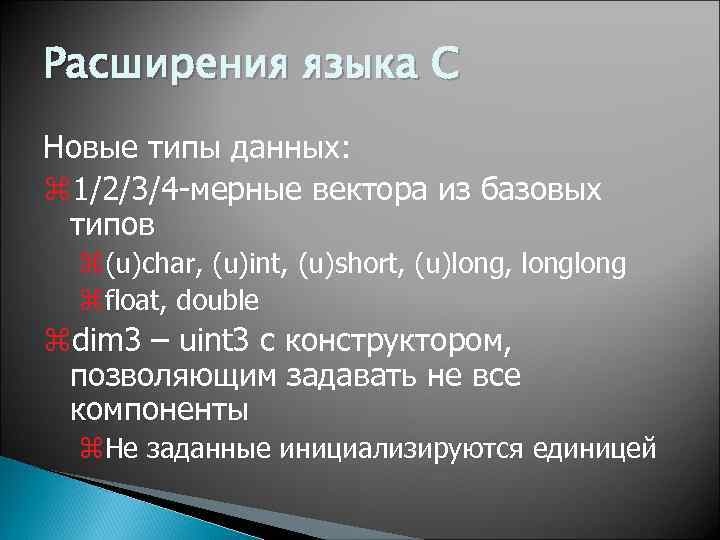 Расширения языка С

Новые типы данных:

⌘1/2/3/4-мерные вектора из базовых типов

⌘(u)char, (u)int, (u)short, (u)long, longlong

⌘float, double

⌘dim3 – uint3 с конструктором, позволяющим задавать не все компоненты

⌘Не заданные инициализируются единицей